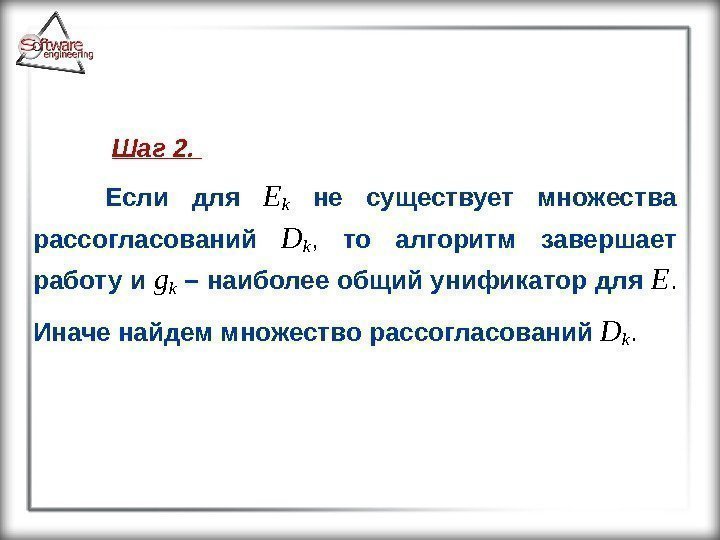 Software engineering

Шаг 2.

Если для $E_k$ не существует множества рассогласований $D_k$, то алгоритм завершает работу и $g_k$ – наиболее общий унификатор для $E$.

Иначе найдем множество рассогласований $D_k$.